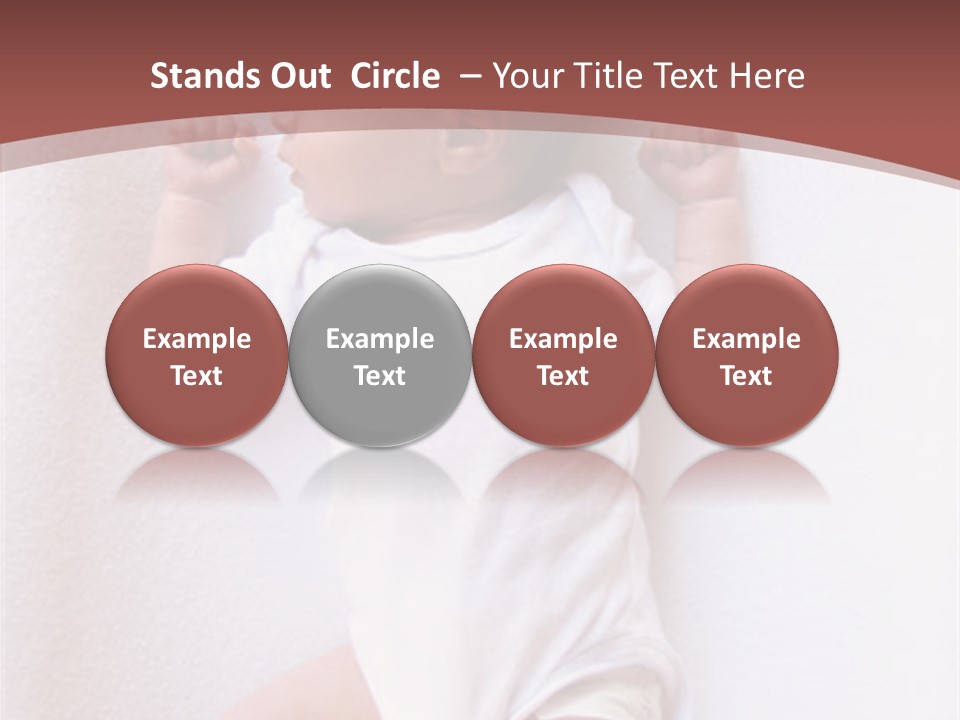 Stands Out Circle – Your Title Text Here

Example Text

Example Text

Example Text

Example Text